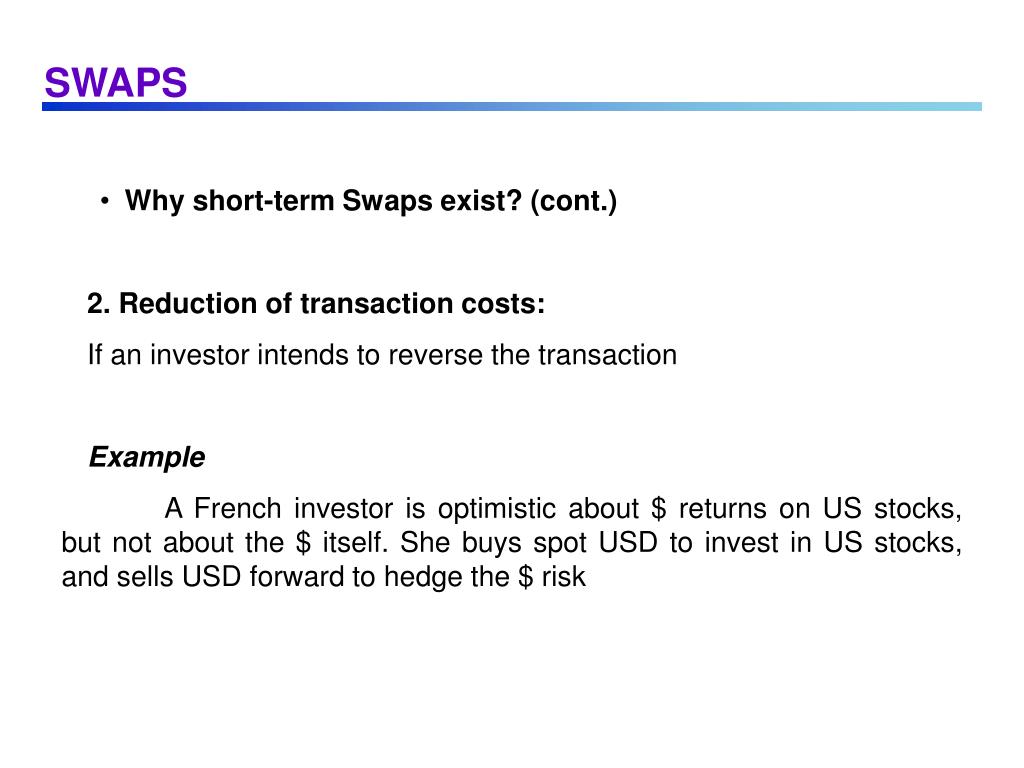 SWAPS

• Why short-term Swaps exist? (cont.)

2. Reduction of transaction costs:

If an investor intends to reverse the transaction

Example

A French investor is optimistic about \$ returns on US stocks, but not about the \$ itself. She buys spot USD to invest in US stocks, and sells USD forward to hedge the \$ risk